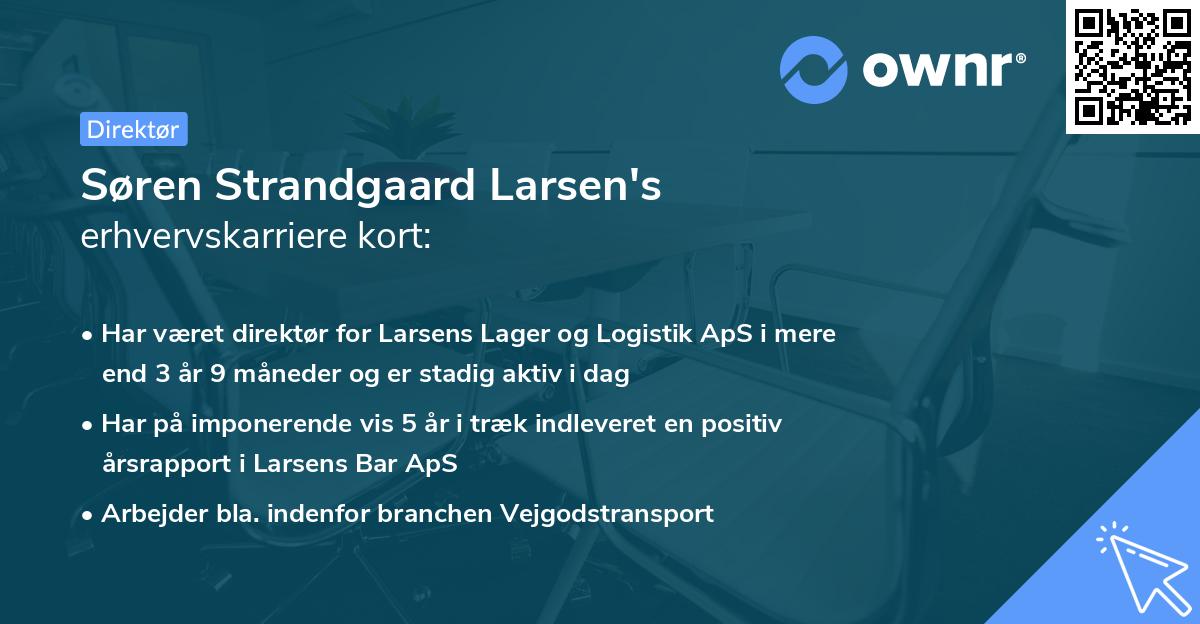 ownr®

Direktør

Søren Strandgaard Larsen's erhvervskarriere kort:

• Har været direktør for Larsens Lager og Logistik ApS i mere end 3 år 9 måneder og er stadig aktiv i dag

• Har på imponerende vis 5 år i træk indleveret en positiv årsrapport i Larsens Bar ApS

• Arbejder bla. indenfor branchen Vejgodstransport